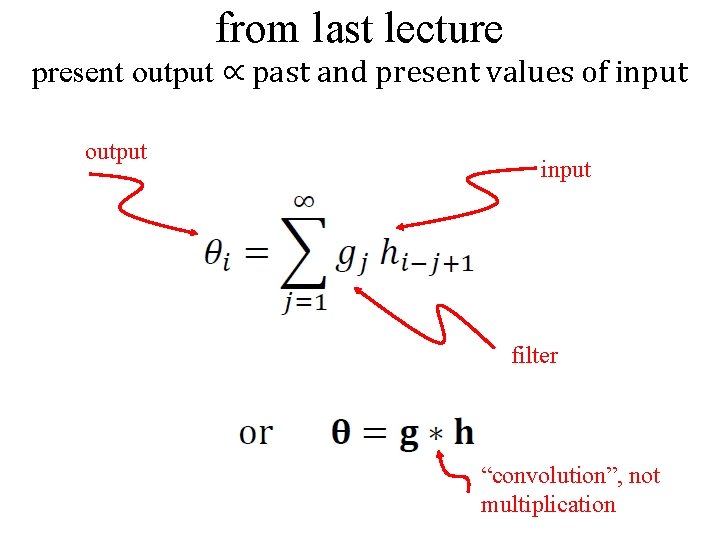 from last lecture

present output $\propto$ past and present values of input

output

input

$\theta_i = \sum_{j=1}^{\infty} g_j \, h_{i-j+1}$

filter

or $\boldsymbol{\theta} = \mathbf{g} * \mathbf{h}$

“convolution”, not multiplication